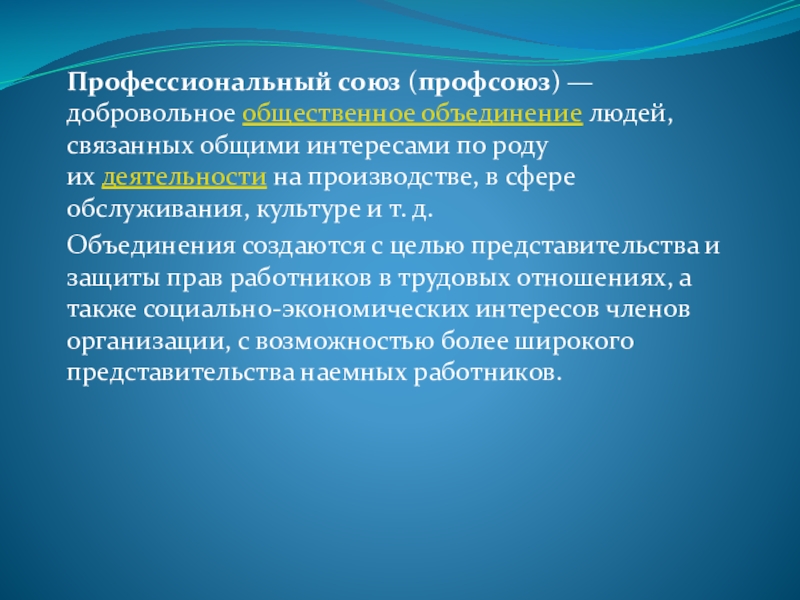 Профессиональный союз (профсоюз) — добровольное общественное объединение людей, связанных общими интересами по роду их деятельности на производстве, в сфере обслуживания, культуре и т. д.

Объединения создаются с целью представительства и защиты прав работников в трудовых отношениях, а также социально-экономических интересов членов организации, с возможностью более широкого представительства наемных работников.